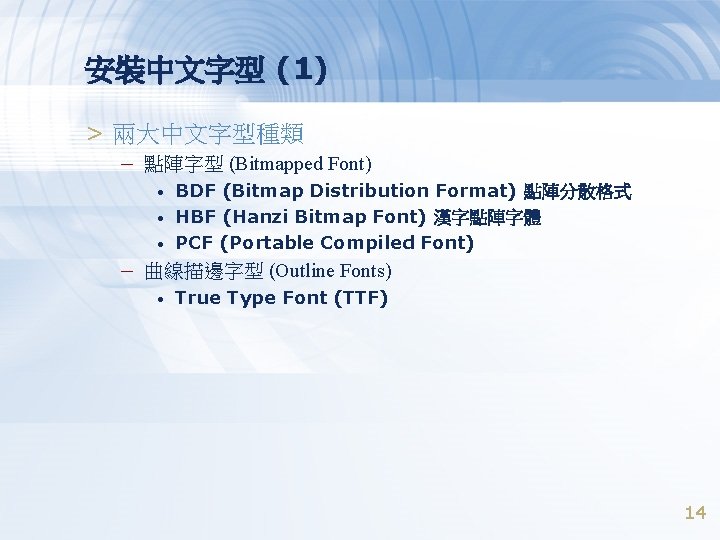 安裝中文字型 (1)

> 兩大中文字型種類
– 點陣字型 (Bitmapped Font)
• BDF (Bitmap Distribution Format) 點陣分散格式
• HBF (Hanzi Bitmap Font) 漢字點陣字體
• PCF (Portable Compiled Font)
– 曲線描邊字型 (Outline Fonts)
• True Type Font (TTF)

14